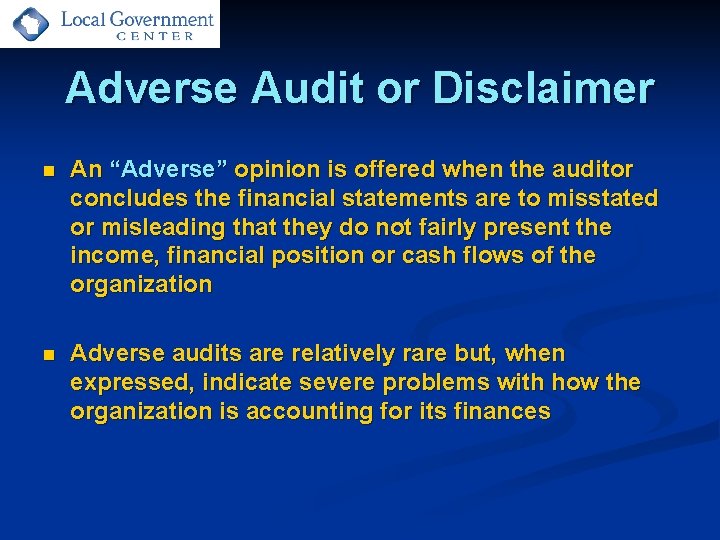 Local Government
CENTER

Adverse Audit or Disclaimer

An “Adverse” opinion is offered when the auditor concludes the financial statements are to misstated or misleading that they do not fairly present the income, financial position or cash flows of the organization

Adverse audits are relatively rare but, when expressed, indicate severe problems with how the organization is accounting for its finances